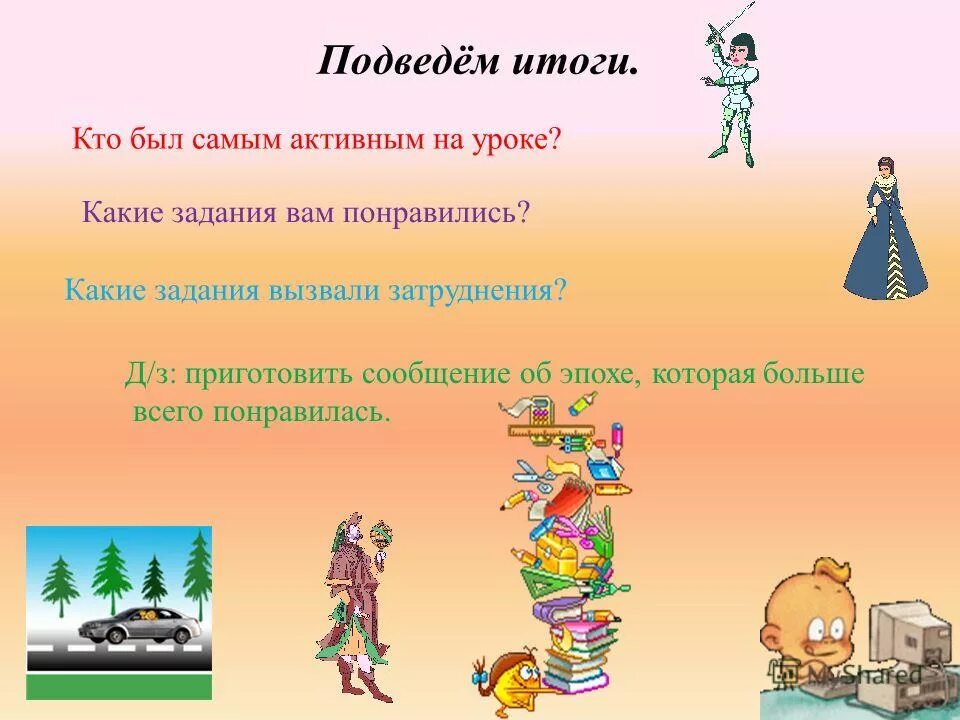 Подведём итоги.

Кто был самым активным на уроке?

Какие задания вам понравились?

Какие задания вызвали затруднения?

Д/з: приготовить сообщение об эпохе, которая больше всего понравилась.

MyShared